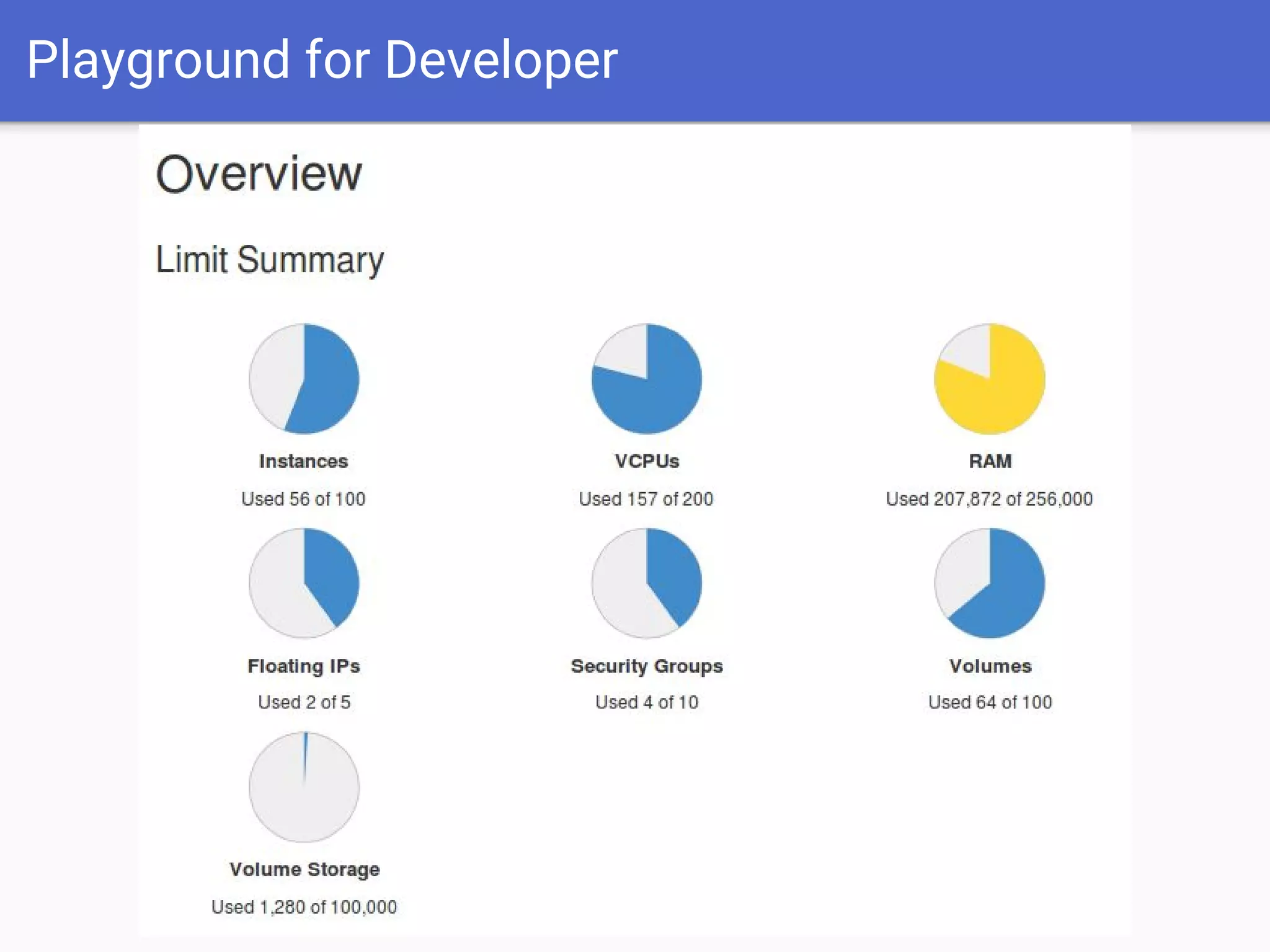 Playground for Developer

Overview

Limit Summary

Instances

Used 56 of 100

VCPUs

Used 157 of 200

RAM

Used 207,872 of 256,000

Floating IPs

Used 2 of 5

Security Groups

Used 4 of 10

Volumes

Used 64 of 100

Volume Storage

Used 1,280 of 100,000